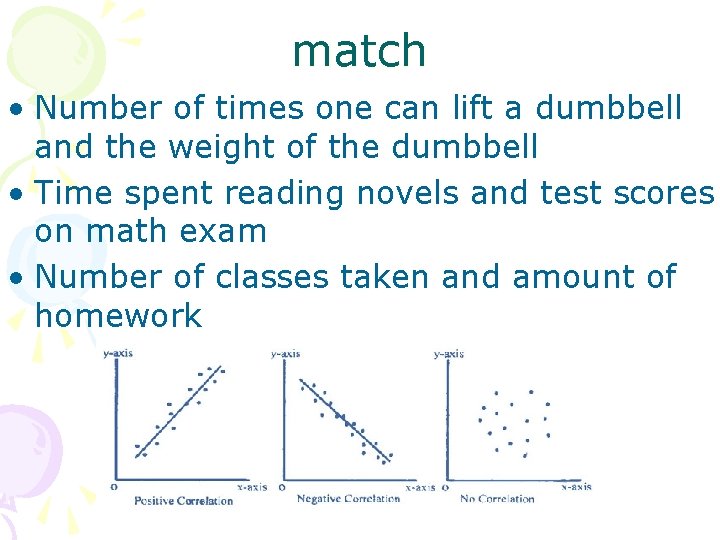 match

• Number of times one can lift a dumbbell and the weight of the dumbbell
• Time spent reading novels and test scores on math exam
• Number of classes taken and amount of homework

y-axis
O
x-axis
Positive Correlation

y-axis
O
x-axis
Negative Correlation

y-axis
O
x-axis
No Correlation